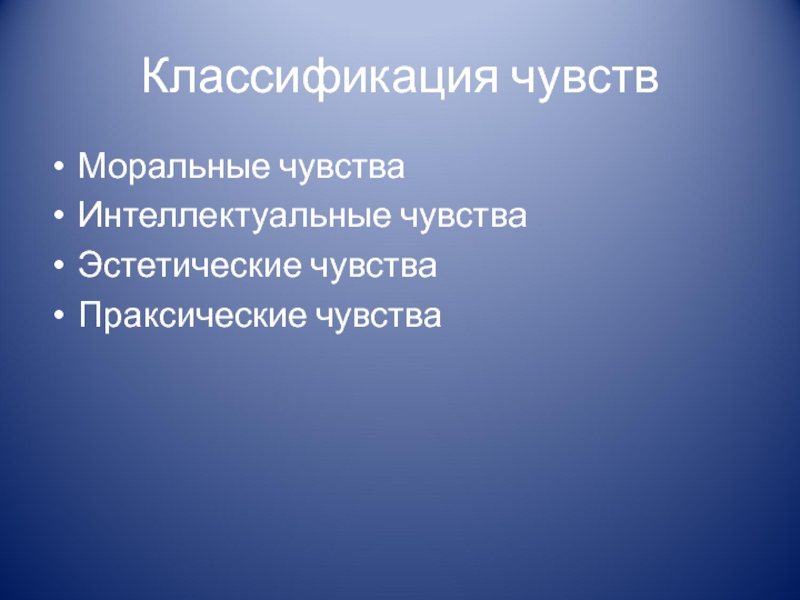 Классификация чувств

• Моральные чувства
• Интеллектуальные чувства
• Эстетические чувства
• Праксические чувства